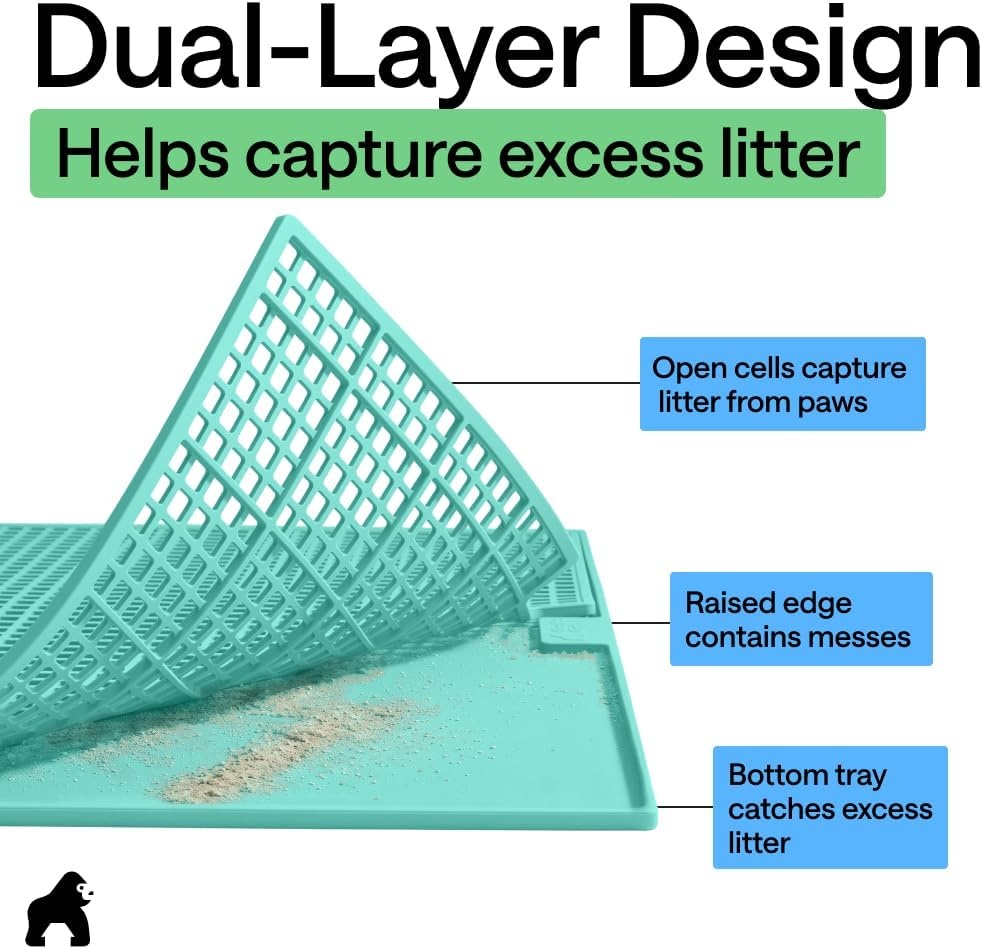 Dual-Layer Design

Helps capture excess litter

Open cells capture litter from paws

Raised edge contains messes

Bottom tray catches excess litter